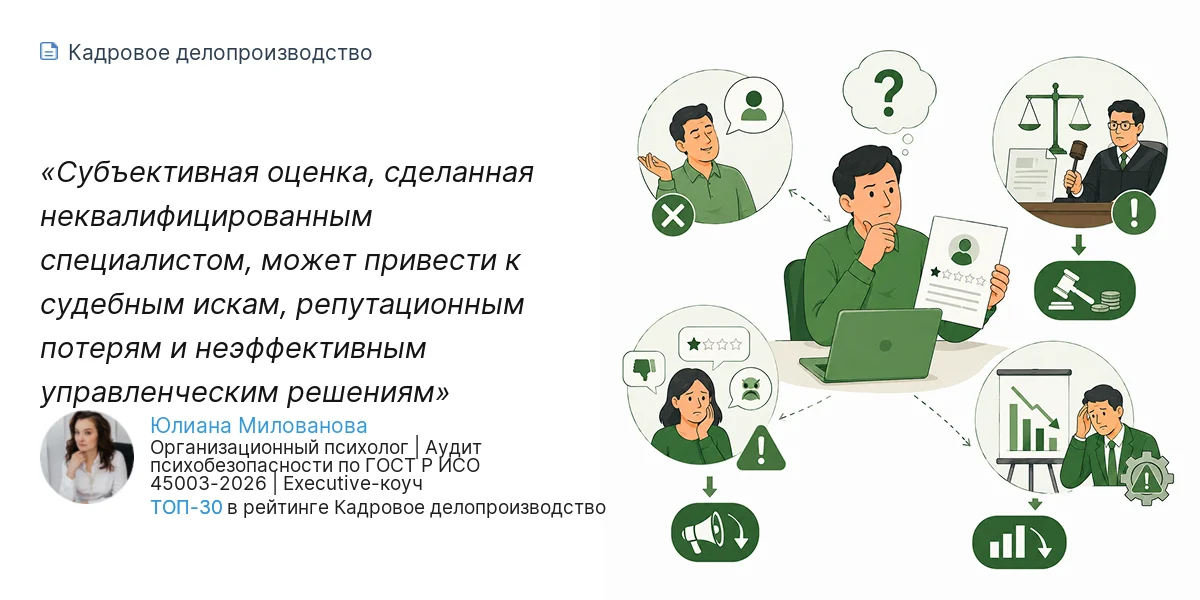 Кадровое делопроизводство

«Субъективная оценка, сделанная неквалифицированным специалистом, может привести к судебным искам, репутационным потерям и неэффективным управленческим решениям»

Юлиана Милованова
Организационный психолог | Аудит психобезопасности по ГОСТ Р ИСО 45003-2026 | Executive-коуч
ТОП-30 в рейтинге Кадровое делопроизводство

?